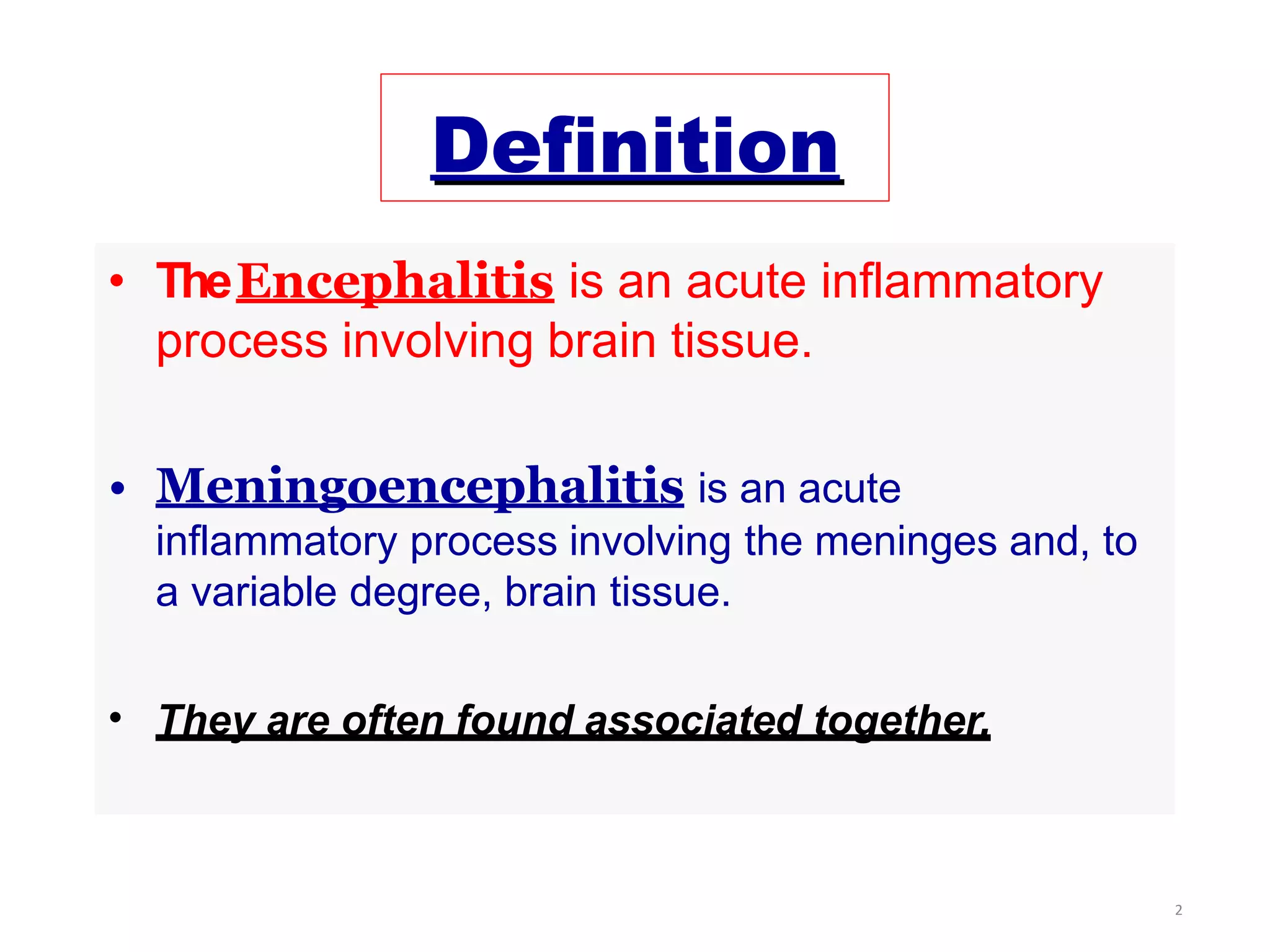 Definition

• The Encephalitis is an acute inflammatory process involving brain tissue.

• Meningoencephalitis is an acute inflammatory process involving the meninges and, to a variable degree, brain tissue.

• They are often found associated together.

2